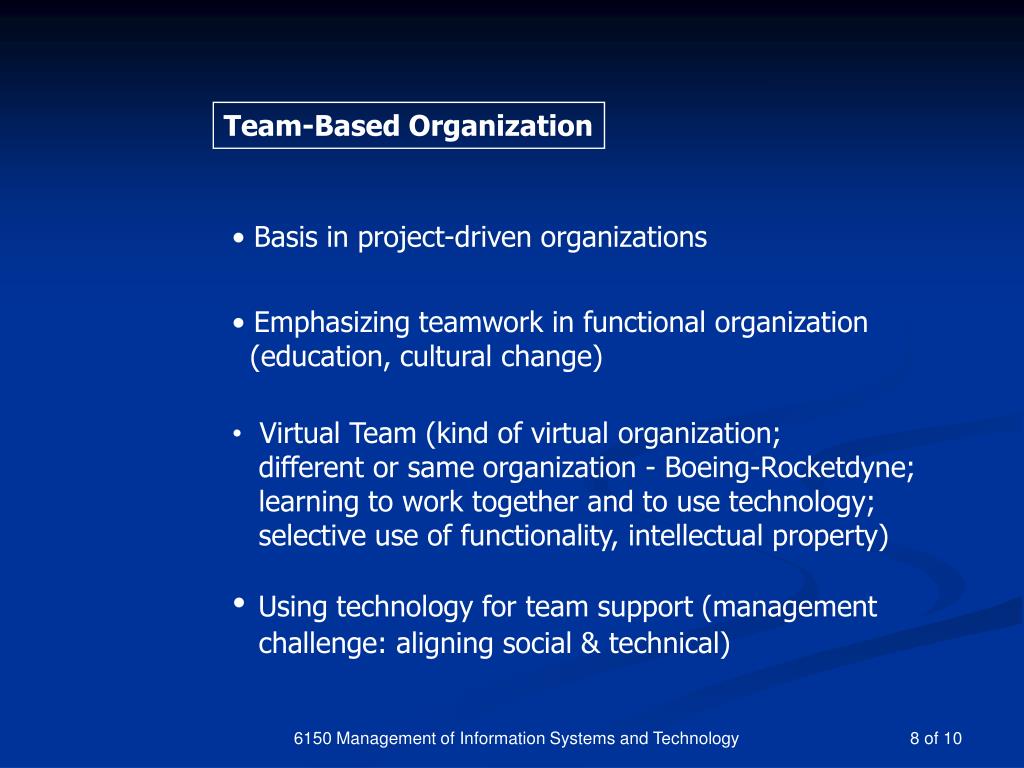 Team-Based Organization

• Basis in project-driven organizations

• Emphasizing teamwork in functional organization (education, cultural change)

• Virtual Team (kind of virtual organization; different or same organization - Boeing-Rocketdyne; learning to work together and to use technology; selective use of functionality, intellectual property)

• Using technology for team support (management challenge: aligning social & technical)

6150 Management of Information Systems and Technology

8 of 10